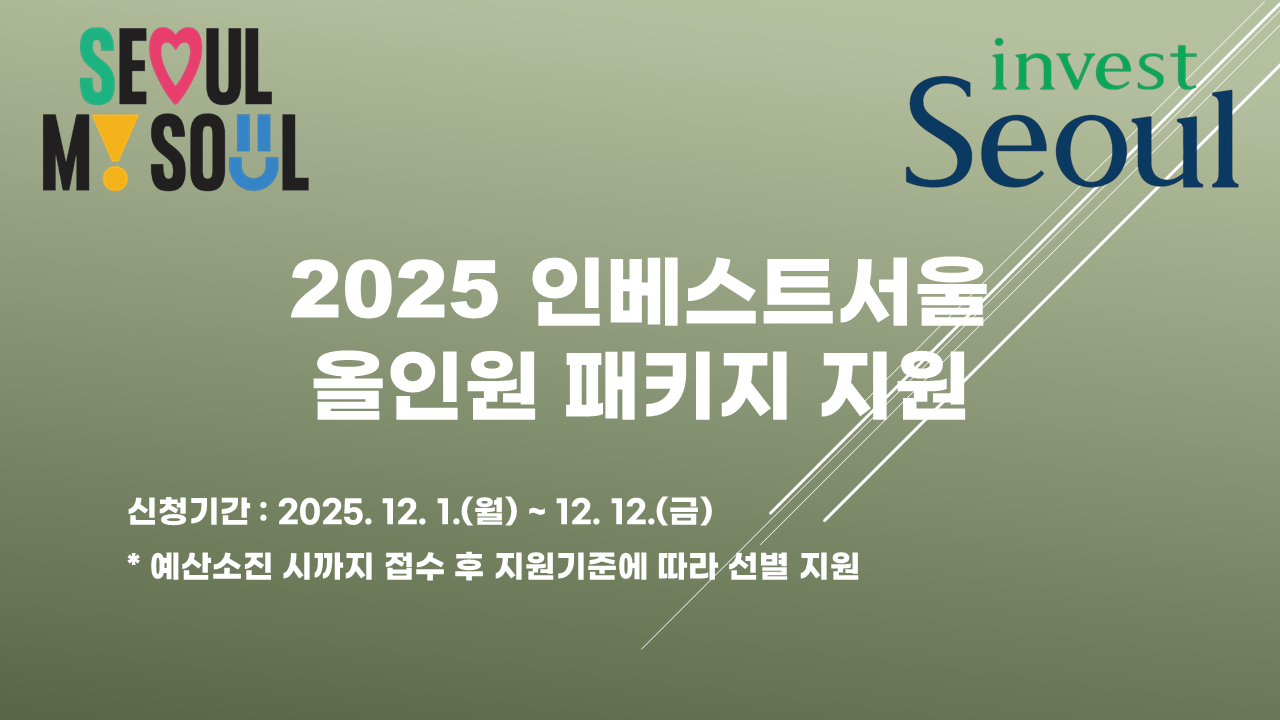 SEOUL MY SOUL

invest Seoul

2025 인베스트서울 올인원 패키지 지원

신청기간 : 2025. 12. 1.(월) ~ 12. 12.(금)
* 예산소진 시까지 접수 후 지원기준에 따라 선별 지원